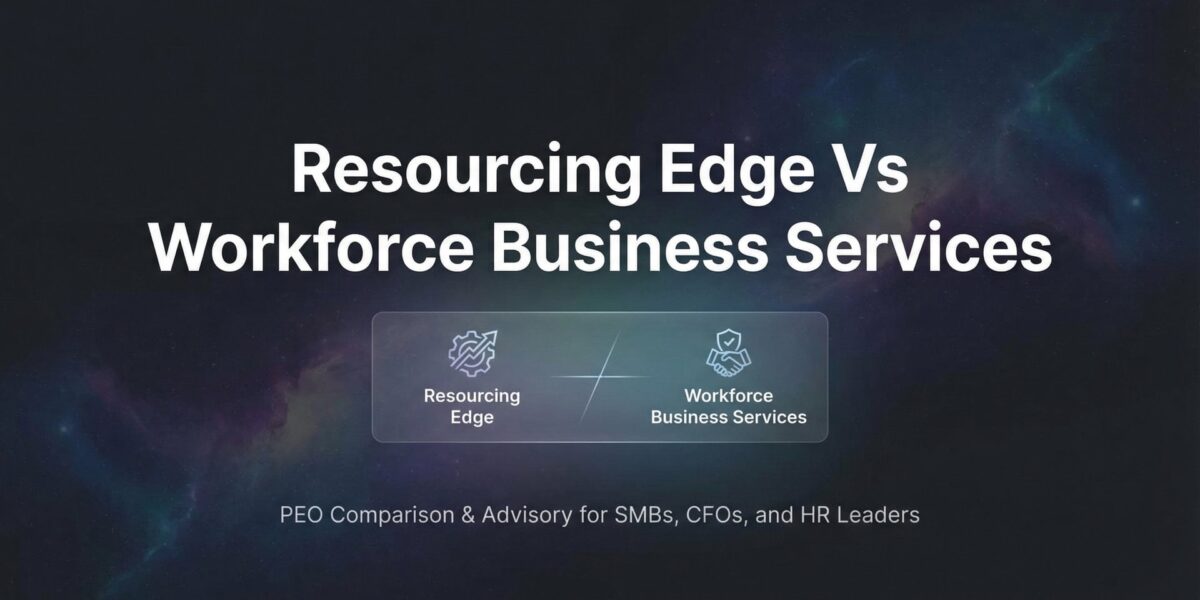 Resourcing Edge Vs Workforce Business Services

Resourcing Edge

Workforce Business Services

PEO Comparison & Advisory for SMBs, CFOs, and HR Leaders